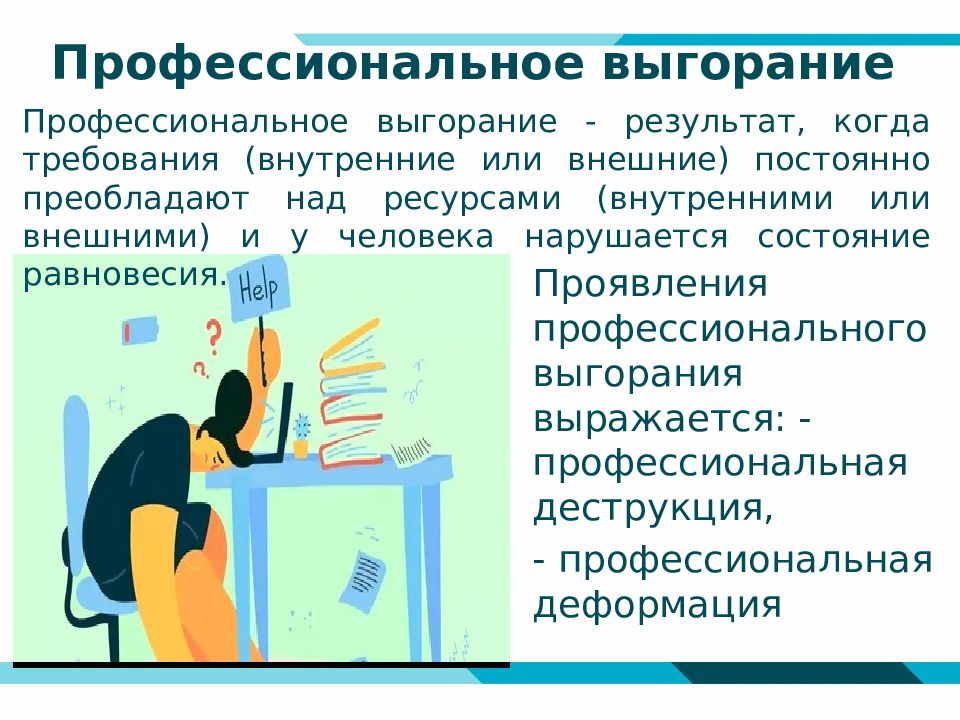 Профессиональное выгорание

Профессиональное выгорание - результат, когда требования (внутренние или внешние) постоянно преобладают над ресурсами (внутренними или внешними) и у человека нарушается состояние равновесия.

Help

Проявления профессионального выгорания выражается: - профессиональная деструкция,

- профессиональная деформация